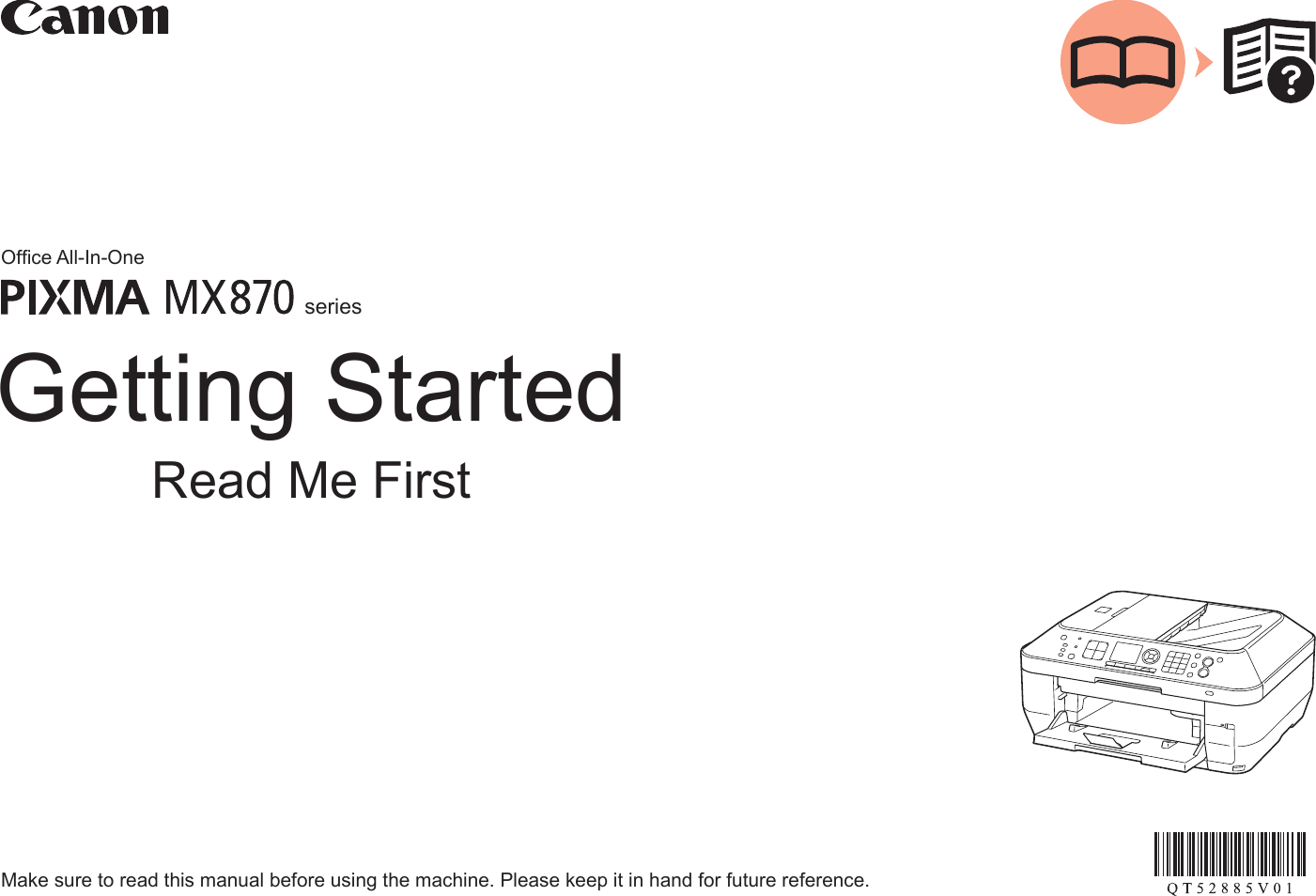 Canon

Office All-In-One

PIXMA MX870 series

Getting Started

Read Me First

Make sure to read this manual before using the machine. Please keep it in hand for future reference.

QT52885V01